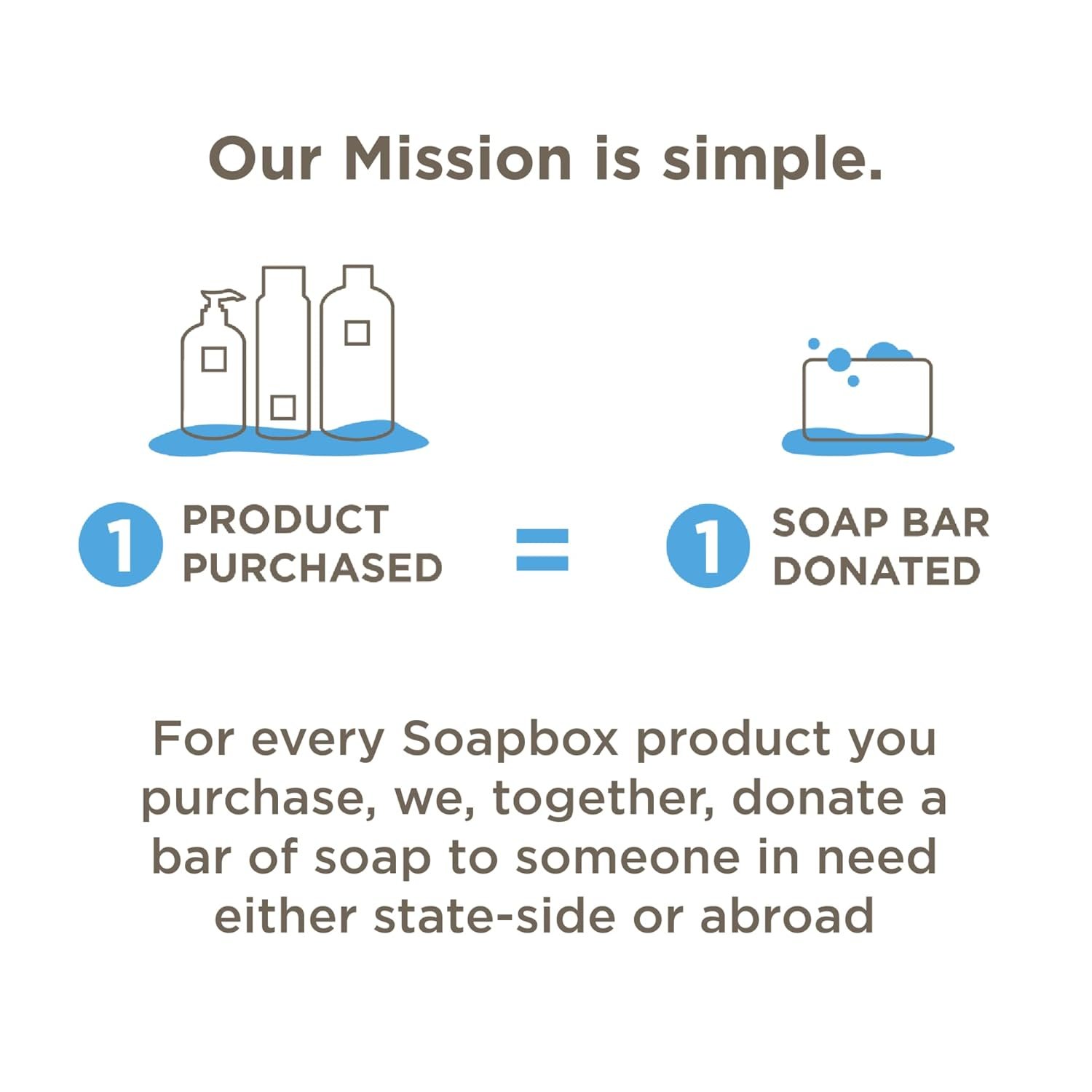 Our Mission is simple.

1 PRODUCT PURCHASED = 1 SOAP BAR DONATED

For every Soapbox product you purchase, we, together, donate a bar of soap to someone in need either state-side or abroad